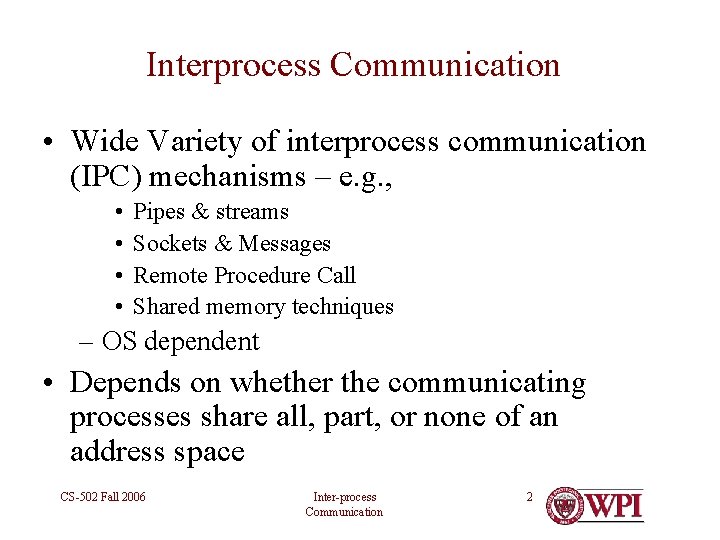 Interprocess Communication

• Wide Variety of interprocess communication (IPC) mechanisms – e.g.,
  • Pipes & streams
  • Sockets & Messages
  • Remote Procedure Call
  • Shared memory techniques
– OS dependent

• Depends on whether the communicating processes share all, part, or none of an address space

CS-502 Fall 2006

Inter-process Communication

2

WPI